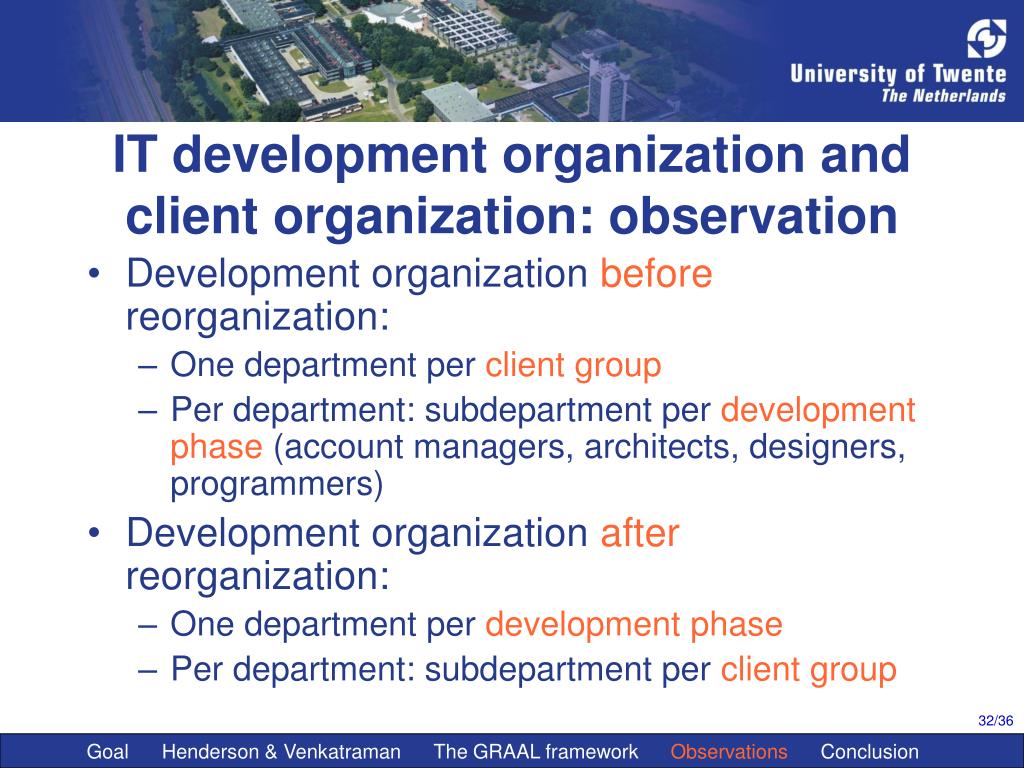 University of Twente
The Netherlands

IT development organization and client organization: observation

• Development organization before reorganization:
– One department per client group
– Per department: subdepartment per development phase (account managers, architects, designers, programmers)
• Development organization after reorganization:
– One department per development phase
– Per department: subdepartment per client group

32/36

Goal Henderson & Venkatraman The GRAAL framework Observations Conclusion